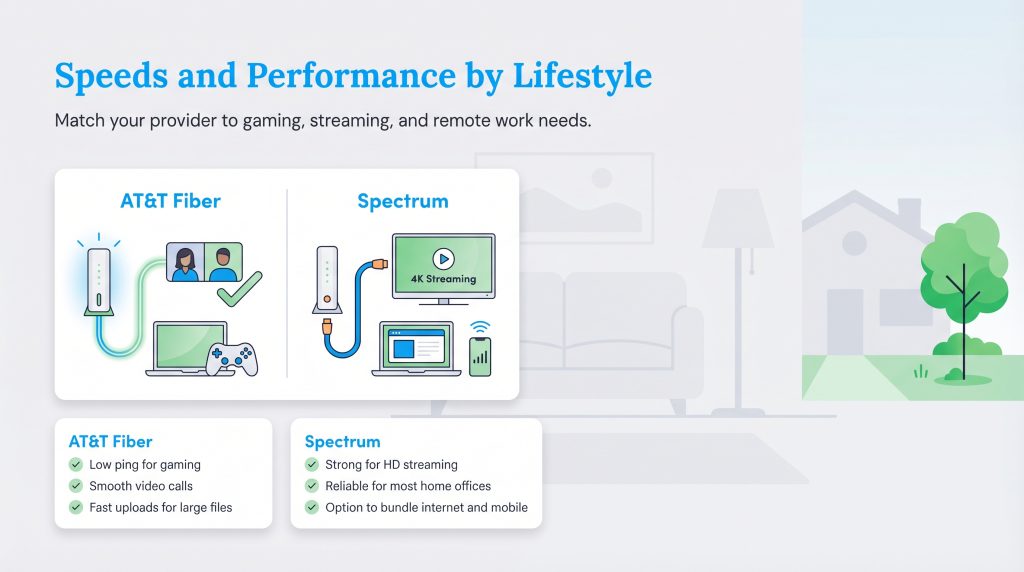 Speeds and Performance by Lifestyle

Match your provider to gaming, streaming, and remote work needs.

AT&T Fiber

Spectrum

4K Streaming

AT&T Fiber
Low ping for gaming
Smooth video calls
Fast uploads for large files

Spectrum
Strong for HD streaming
Reliable for most home offices
Option to bundle internet and mobile